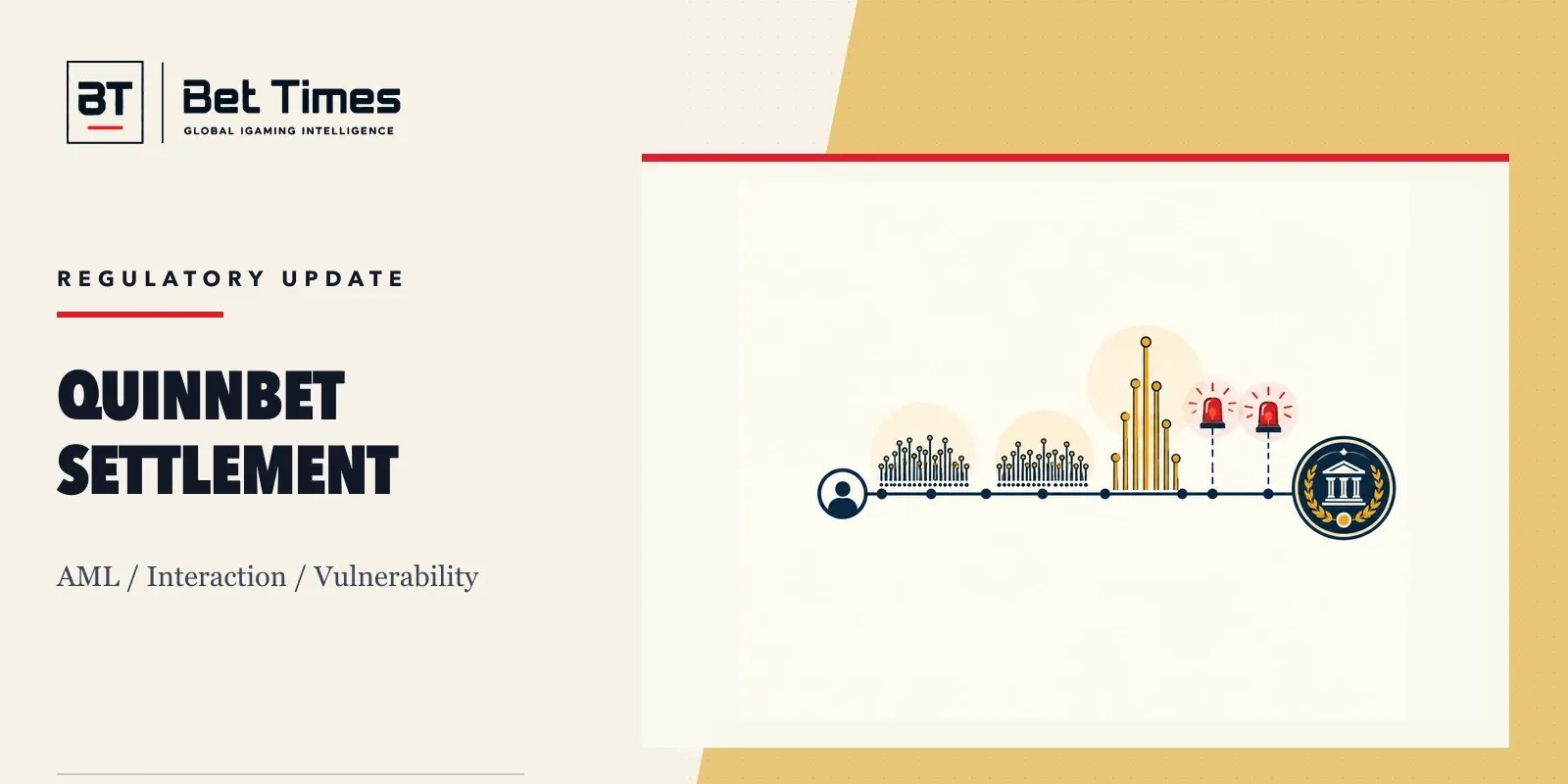 BT

Bet Times
GLOBAL IGAMING INTELLIGENCE

REGULATORY UPDATE

QUINNBET SETTLEMENT

AML / Interaction / Vulnerability